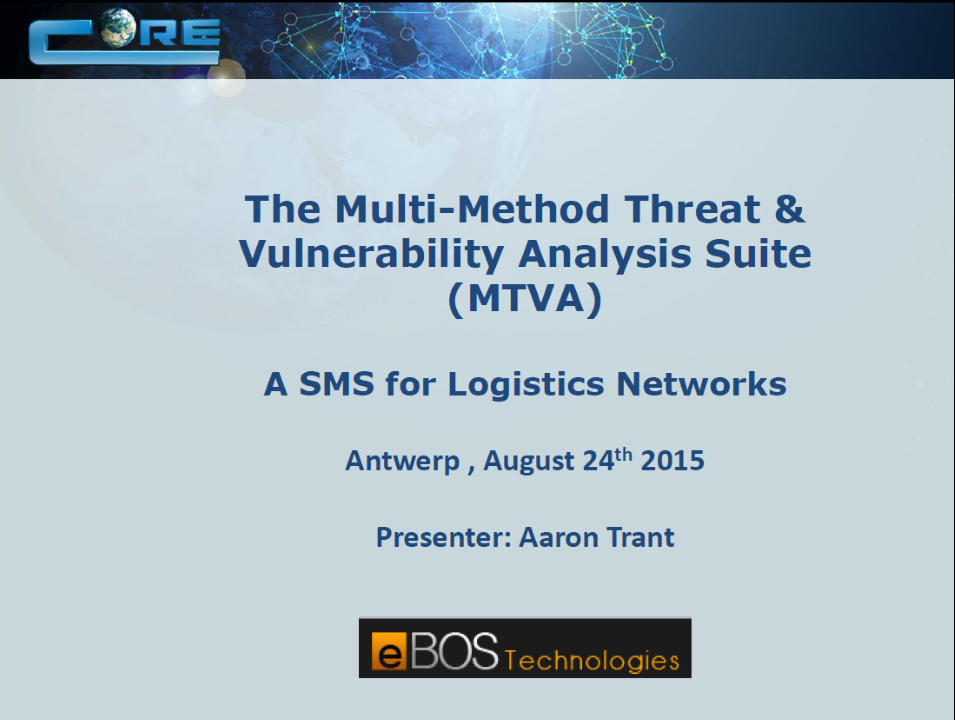 CORE

The Multi-Method Threat & Vulnerability Analysis Suite (MTVA)

A SMS for Logistics Networks

Antwerp , August 24$^{th}$ 2015

Presenter: Aaron Trant

eBOS Technologies